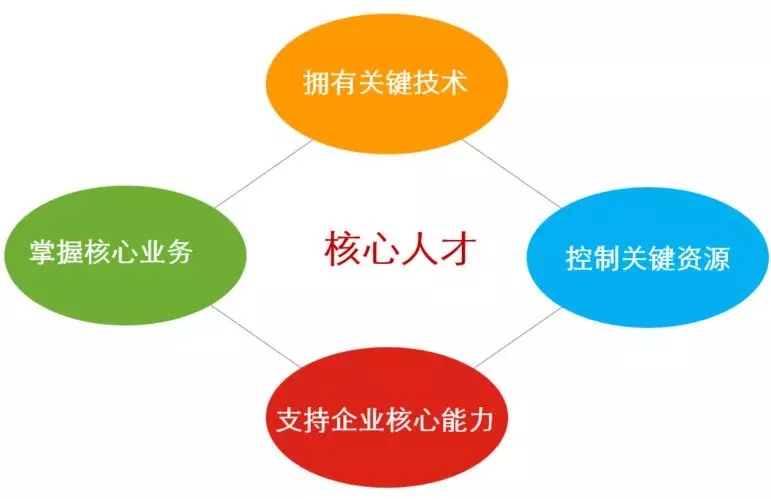 拥有关键技术

掌握核心业务

核心人才

控制关键资源

支持企业核心能力